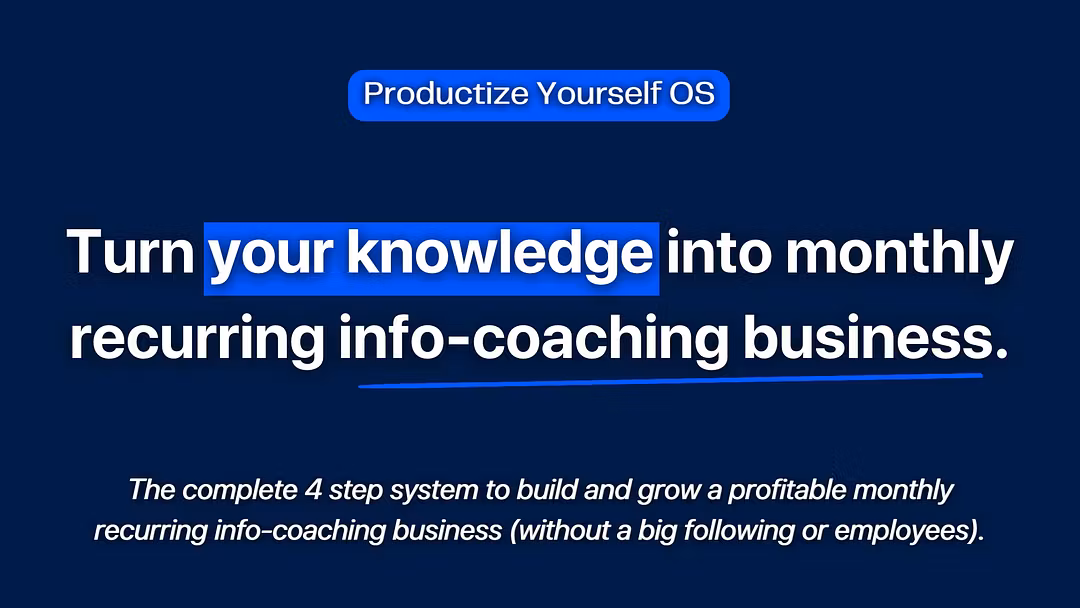 Productize Yourself OS

Turn your knowledge into monthly recurring info-coaching business.

The complete 4 step system to build and grow a profitable monthly recurring info-coaching business (without a big following or employees).